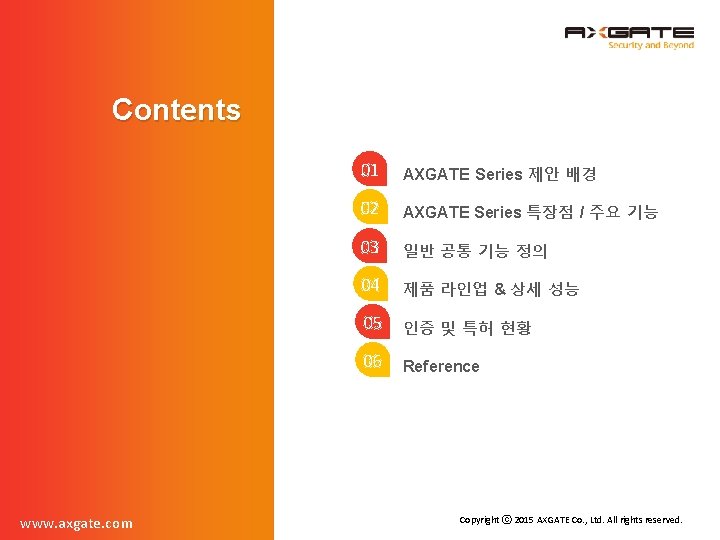 AXGATE
Security and Beyond

Contents

01 AXGATE Series 제안 배경

02 AXGATE Series 특장점 / 주요 기능

03 일반 공통 기능 정의

04 제품 라인업 & 상세 성능

05 인증 및 특허 현황

06 Reference

www.axgate.com

Copyright ⓒ 2015 AXGATE Co., Ltd. All rights reserved.